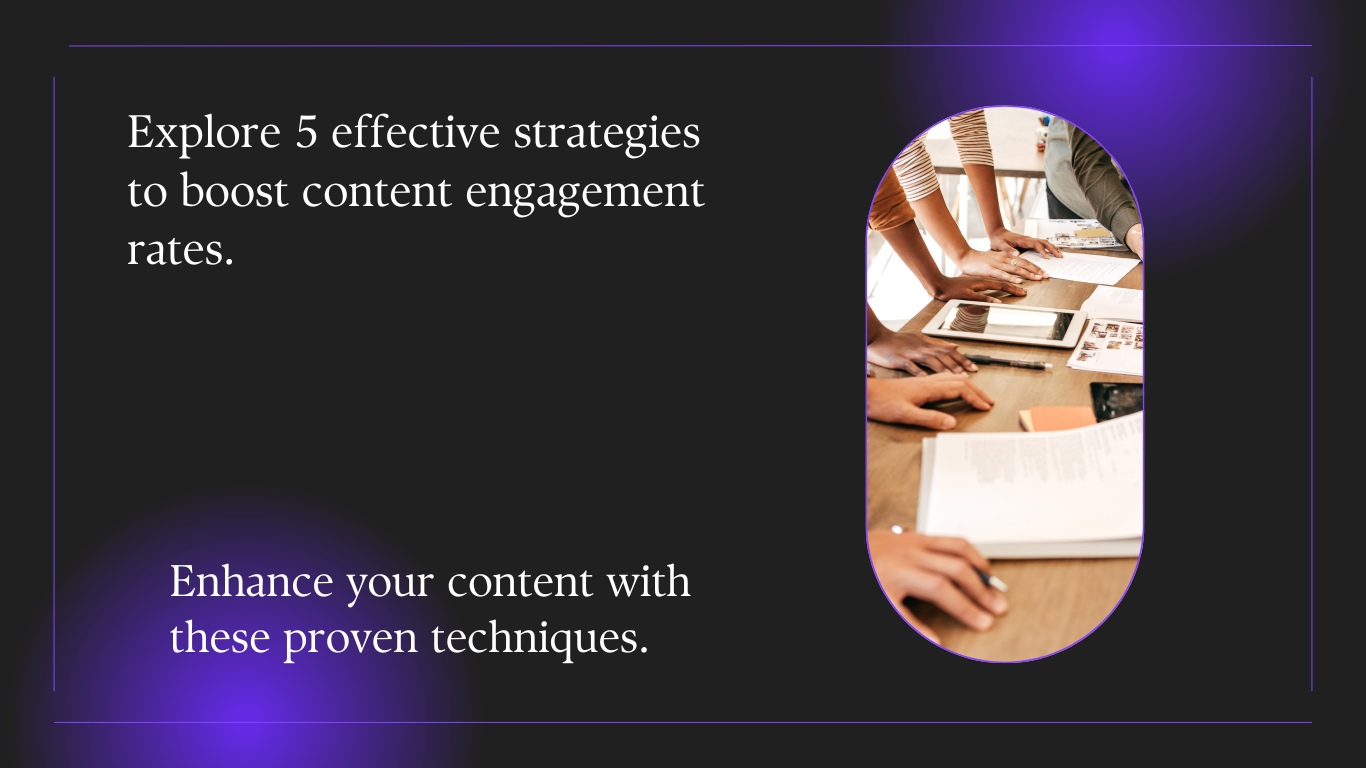 Explore 5 effective strategies to boost content engagement rates.

Enhance your content with these proven techniques.